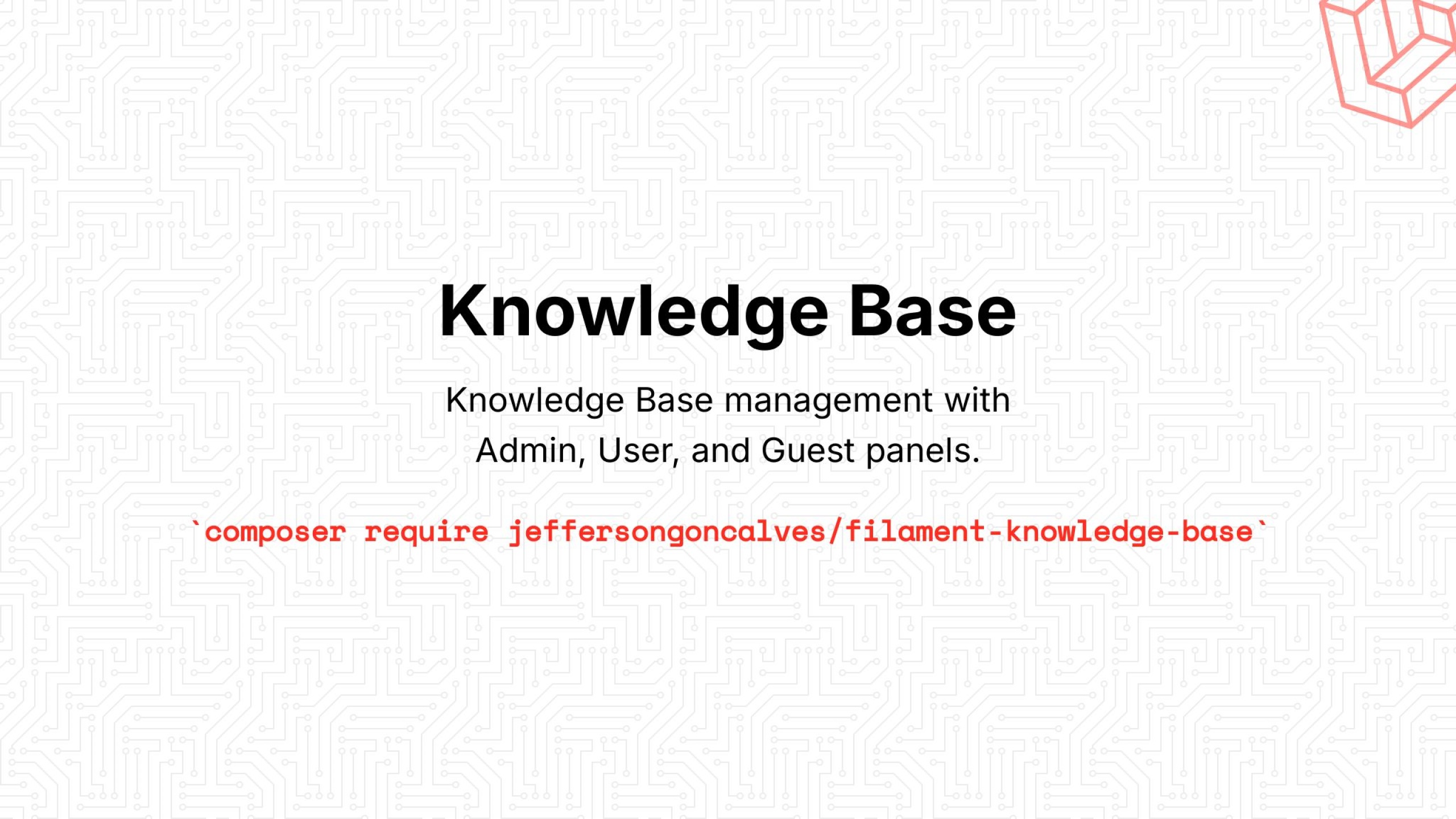 Knowledge Base

Knowledge Base management with Admin, User, and Guest panels.

`composer require jeffersongoncalves/filament-knowledge-base`